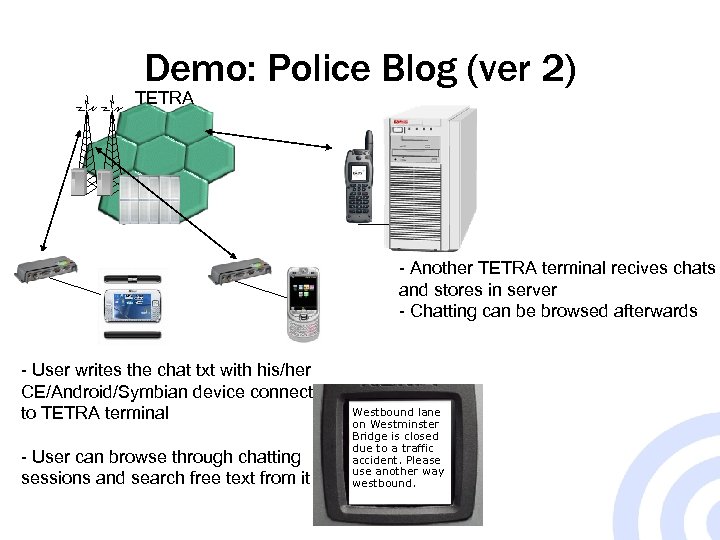 Demo: Police Blog (ver 2)

TETRA

- Another TETRA terminal recives chats and stores in server
- Chatting can be browsed afterwards

- User writes the chat txt with his/her CE/Android/Symbian device connect to TETRA terminal

- User can browse through chatting sessions and search free text from it

Westbound lane on Westminster Bridge is closed due to a traffic accident. Please use another way westbound.